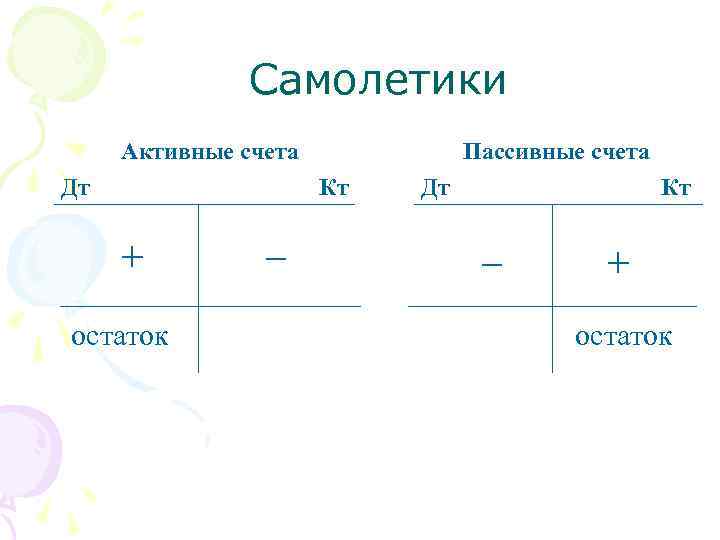 Самолетики

Активные счета

| Дт | Кт |
|---|---|
| + | – |
| остаток | |

Пассивные счета

| Дт | Кт |
|---|---|
| – | + |
| | остаток |